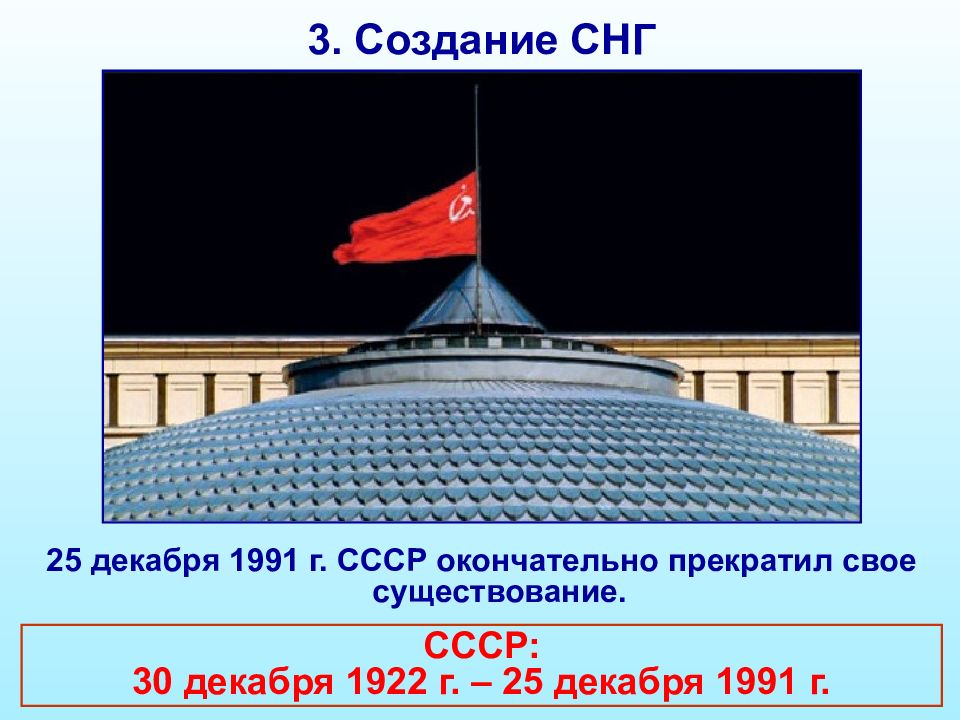 3. Создание СНГ

25 декабря 1991 г. СССР окончательно прекратил свое существование.

СССР:
30 декабря 1922 г. – 25 декабря 1991 г.